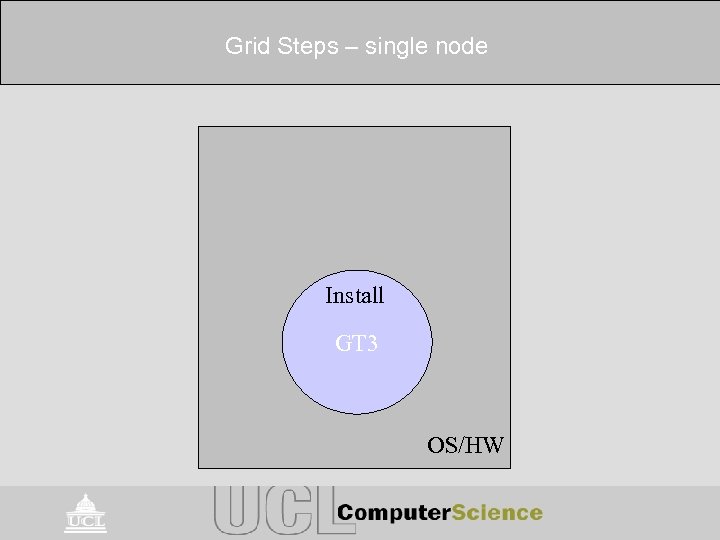 Grid Steps – single node

Install

GT3

OS/HW

UCL

UCL ComputerScience